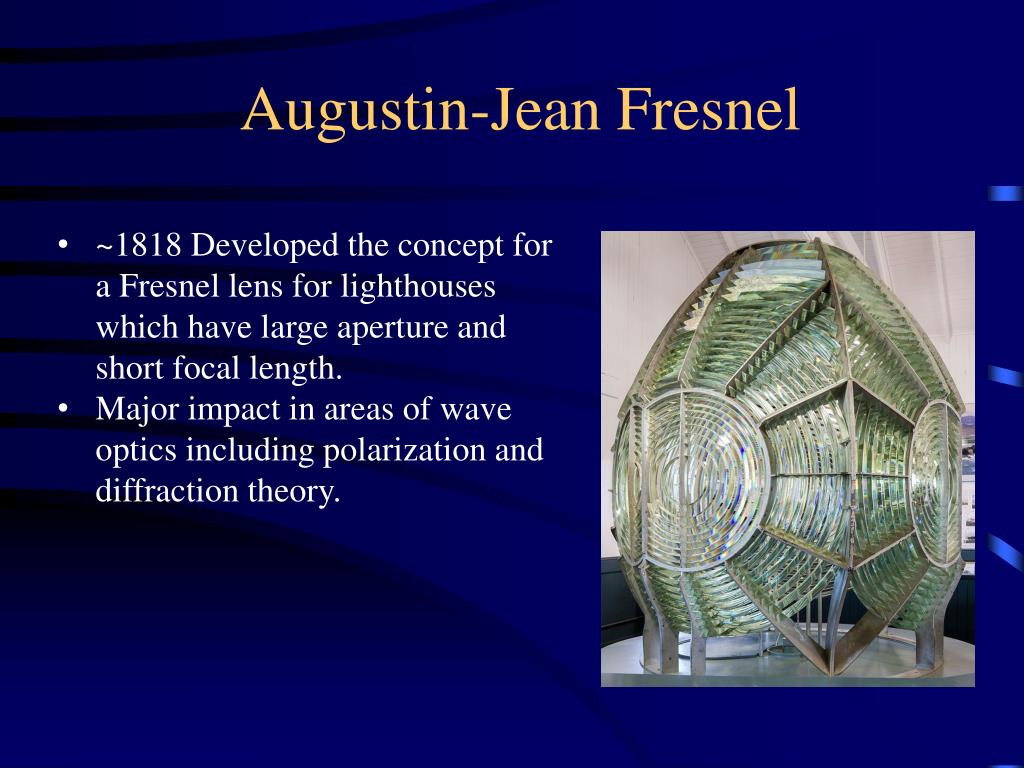 Augustin-Jean Fresnel

• ~1818 Developed the concept for a Fresnel lens for lighthouses which have large aperture and short focal length.
• Major impact in areas of wave optics including polarization and diffraction theory.